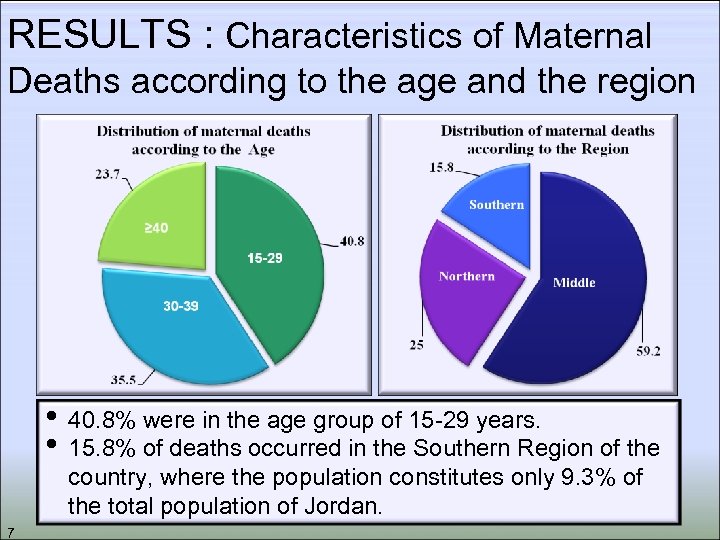 RESULTS : Characteristics of Maternal Deaths according to the age and the region

Distribution of maternal deaths according to the Age

23.7
≥40
15-29
40.8
30-39
35.5

Distribution of maternal deaths according to the Region

15.8
Southern
Northern
Middle
25
59.2

• 40.8% were in the age group of 15-29 years.
• 15.8% of deaths occurred in the Southern Region of the country, where the population constitutes only 9.3% of the total population of Jordan.

7